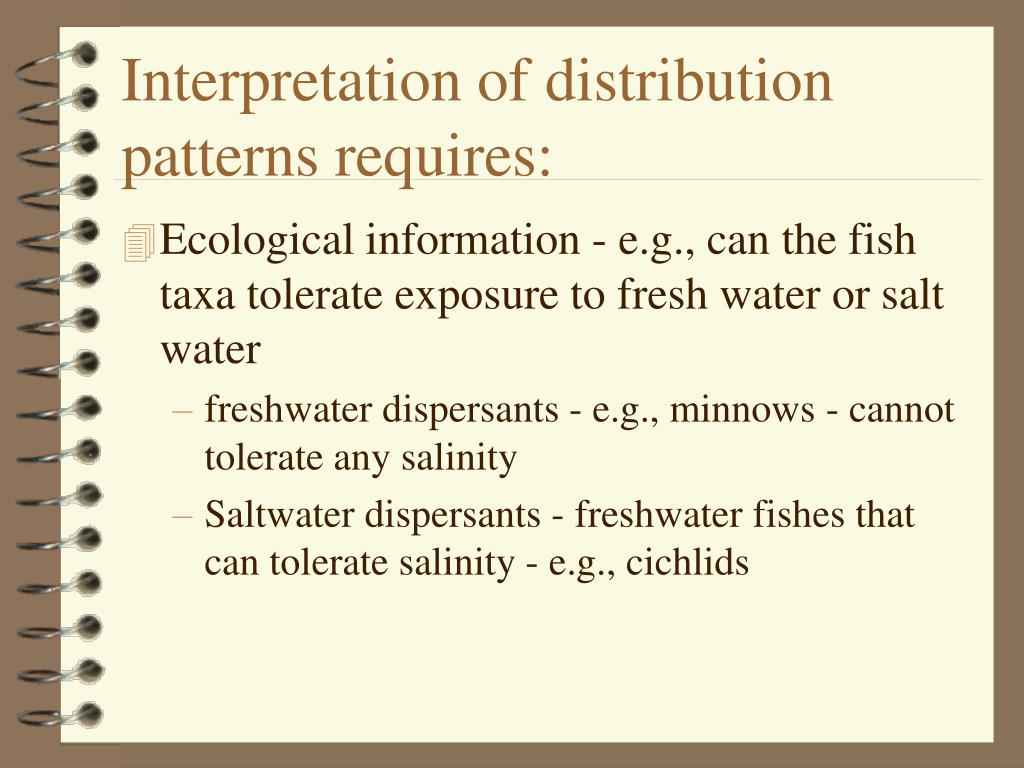 Interpretation of distribution patterns requires:

Ecological information - e.g., can the fish taxa tolerate exposure to fresh water or salt water

– freshwater dispersants - e.g., minnows - cannot tolerate any salinity

– Saltwater dispersants - freshwater fishes that can tolerate salinity - e.g., cichlids